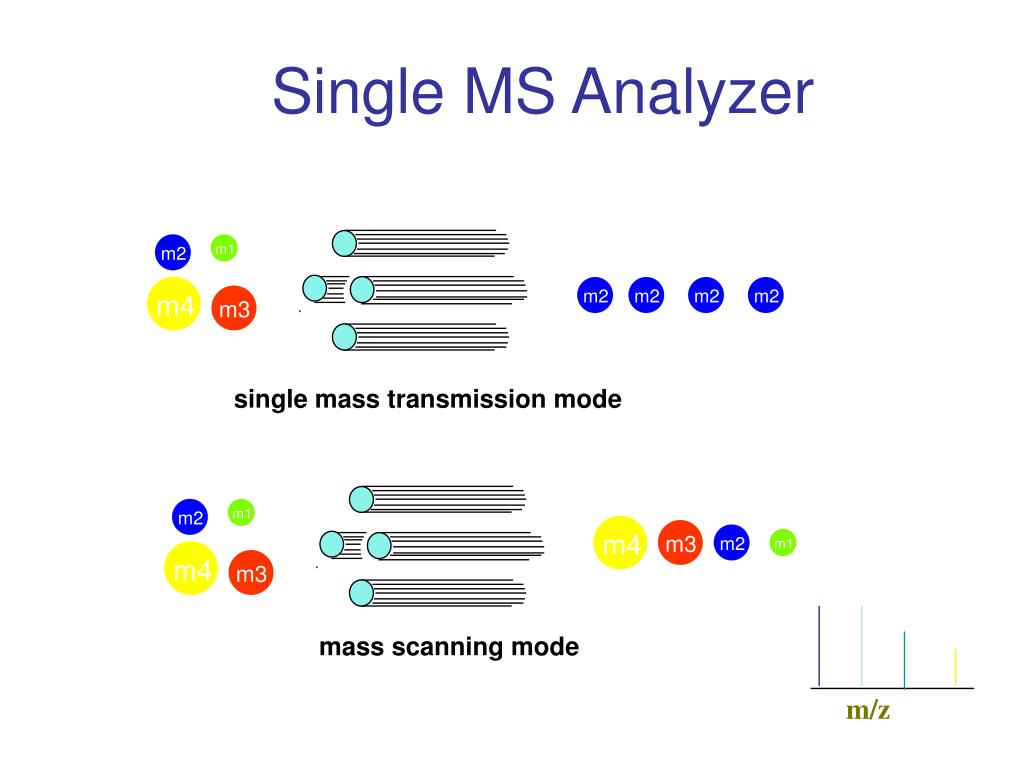 Single MS Analyzer

m2 m1
m4 m3

m2 m2 m2 m2

single mass transmission mode

m2 m1
m4 m3

m4 m3 m2 m1

mass scanning mode

m/z